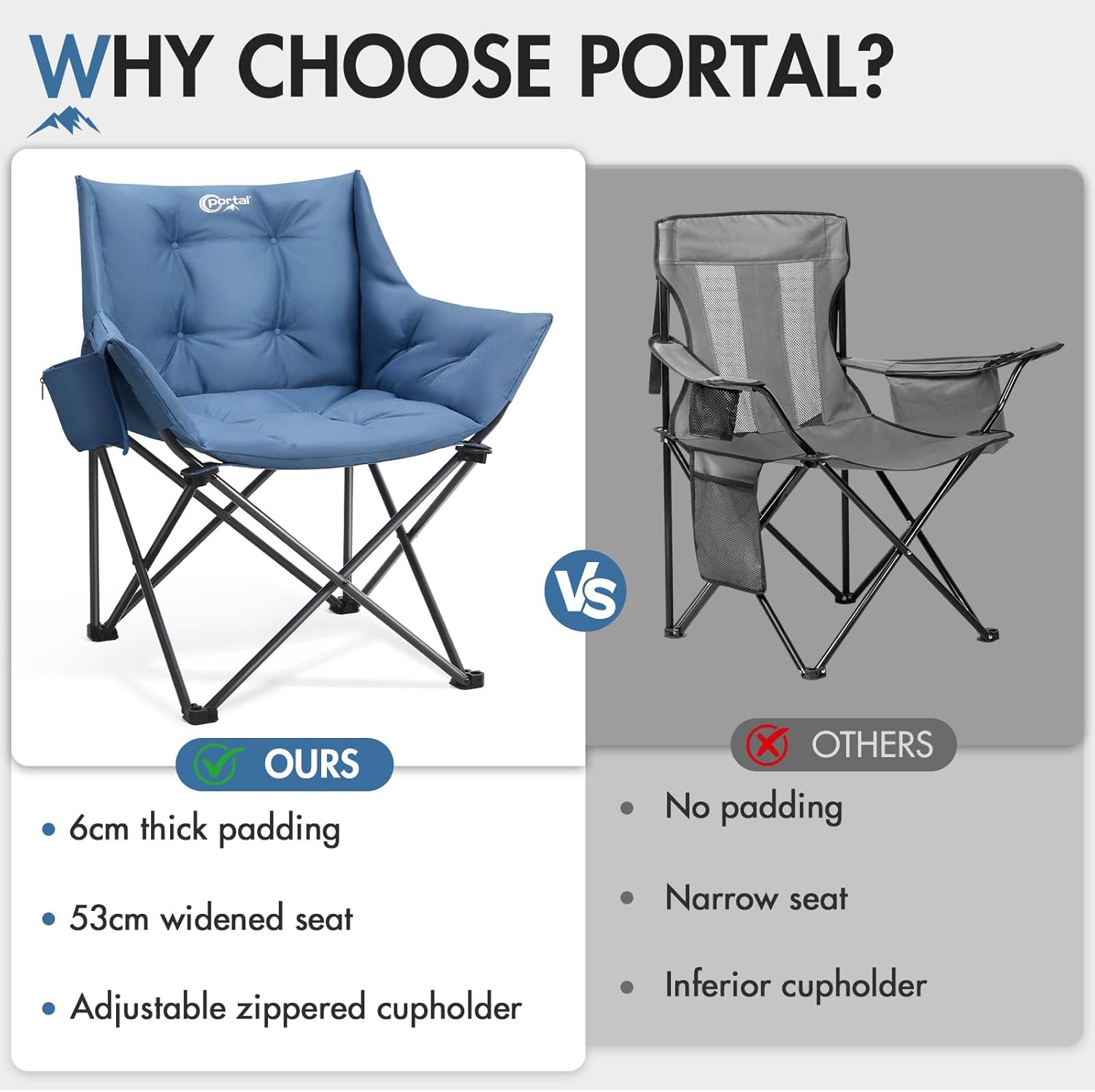 WHY CHOOSE PORTAL?

portal

VS

OURS

• 6cm thick padding

• 53cm widened seat

• Adjustable zippered cupholder

OTHERS

• No padding

• Narrow seat

• Inferior cupholder